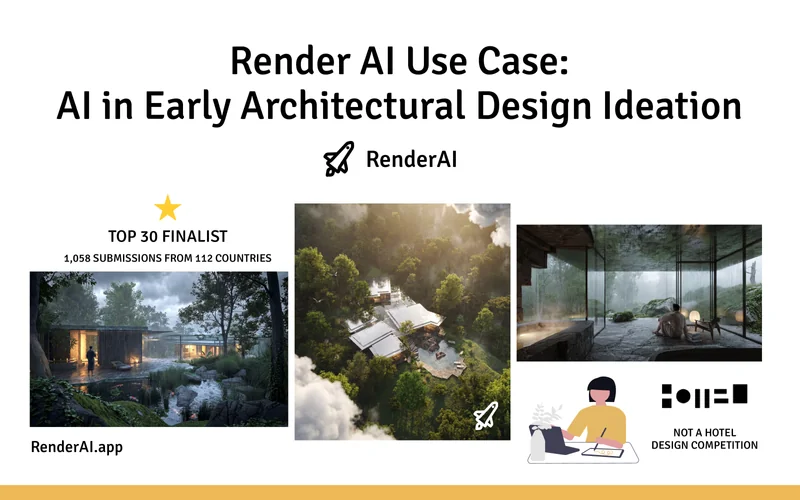 Render AI Use Case:
AI in Early Architectural Design Ideation

RenderAI

TOP 30 FINALIST
1,058 SUBMISSIONS FROM 112 COUNTRIES

RenderAI.app

NOT A HOTEL
DESIGN COMPETITION